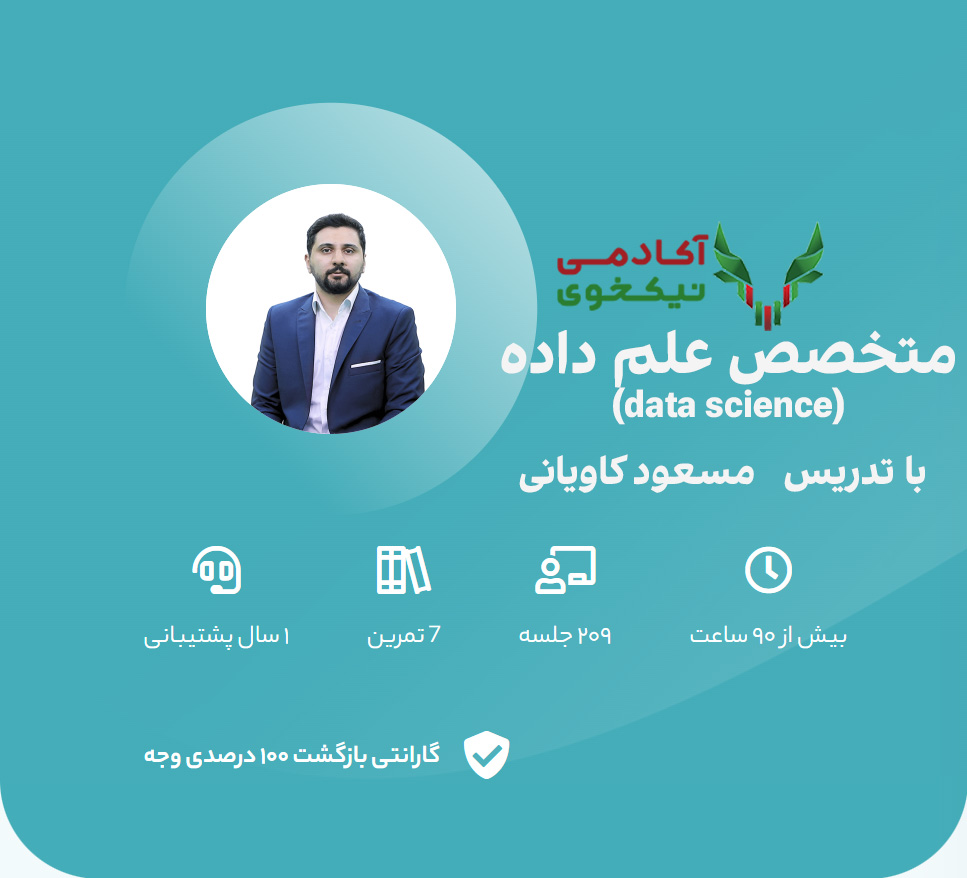 آکادمی
نیکخوی

متخصص علم داده
(data science)

با تدریس مسعود کاویانی

بیش از ۹۰ ساعت

۲۰۹ جلسه

7 تمرین

۱ سال پشتیبانی

گارانتی بازگشت ۱۰۰ درصدی وجه